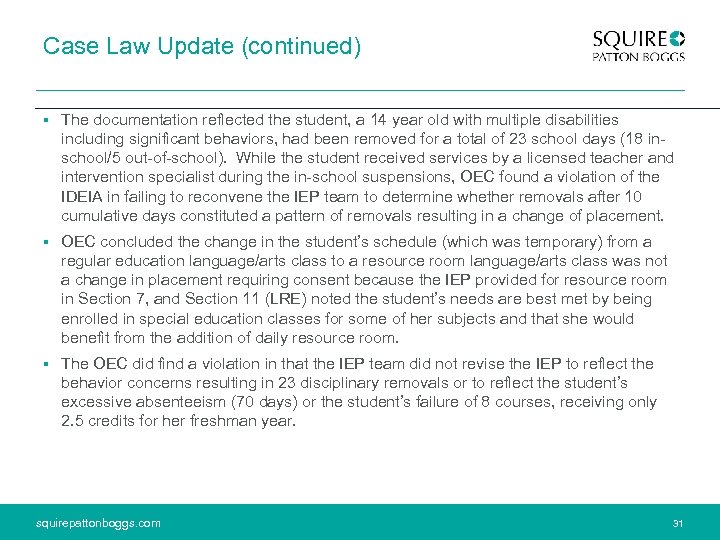 Case Law Update (continued)

SQUIRE
PATTON BOGGS

▪ The documentation reflected the student, a 14 year old with multiple disabilities including significant behaviors, had been removed for a total of 23 school days (18 in-school/5 out-of-school). While the student received services by a licensed teacher and intervention specialist during the in-school suspensions, OEC found a violation of the IDEIA in failing to reconvene the IEP team to determine whether removals after 10 cumulative days constituted a pattern of removals resulting in a change of placement.

▪ OEC concluded the change in the student's schedule (which was temporary) from a regular education language/arts class to a resource room language/arts class was not a change in placement requiring consent because the IEP provided for resource room in Section 7, and Section 11 (LRE) noted the student's needs are best met by being enrolled in special education classes for some of her subjects and that she would benefit from the addition of daily resource room.

▪ The OEC did find a violation in that the IEP team did not revise the IEP to reflect the behavior concerns resulting in 23 disciplinary removals or to reflect the student's excessive absenteeism (70 days) or the student's failure of 8 courses, receiving only 2.5 credits for her freshman year.

squirepattonboggs.com

31